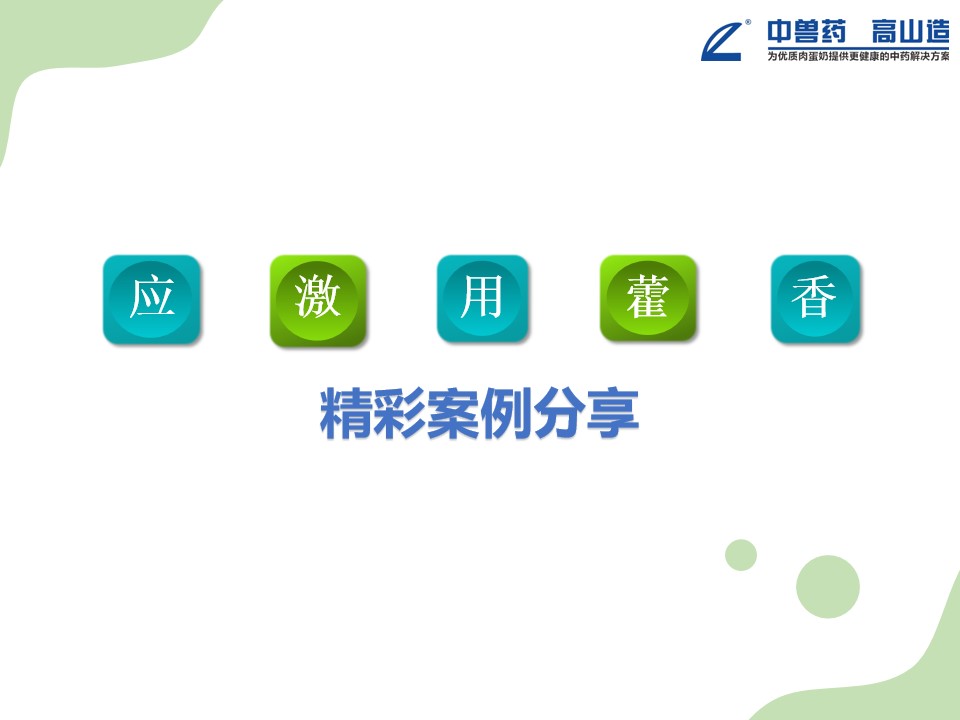 中兽药 高山造
为优质肉蛋奶提供更健康的中药解决方案

应 激 用 藿 香

精彩案例分享